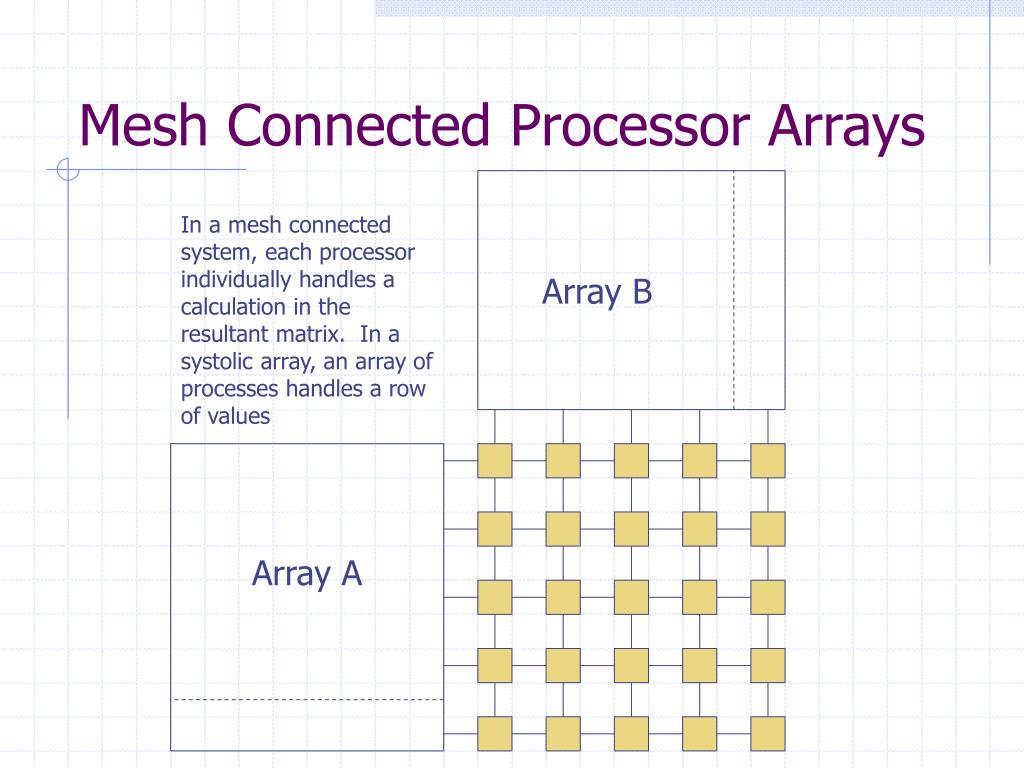 Mesh Connected Processor Arrays

In a mesh connected system, each processor individually handles a calculation in the resultant matrix. In a systolic array, an array of processes handles a row of values

Array B

Array A